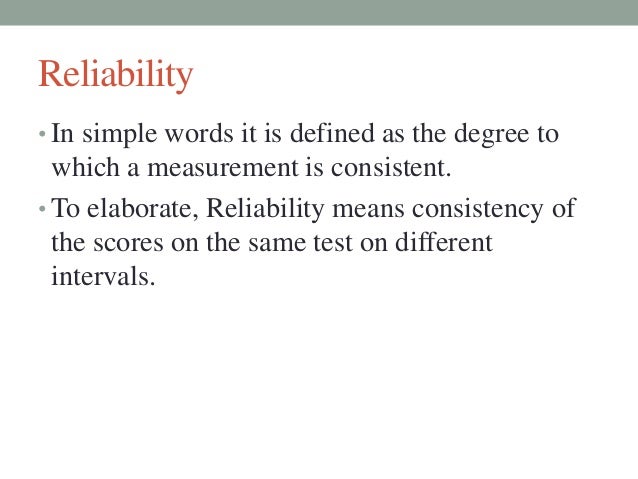 Reliability

• In simple words it is defined as the degree to which a measurement is consistent.

• To elaborate, Reliability means consistency of the scores on the same test on different intervals.